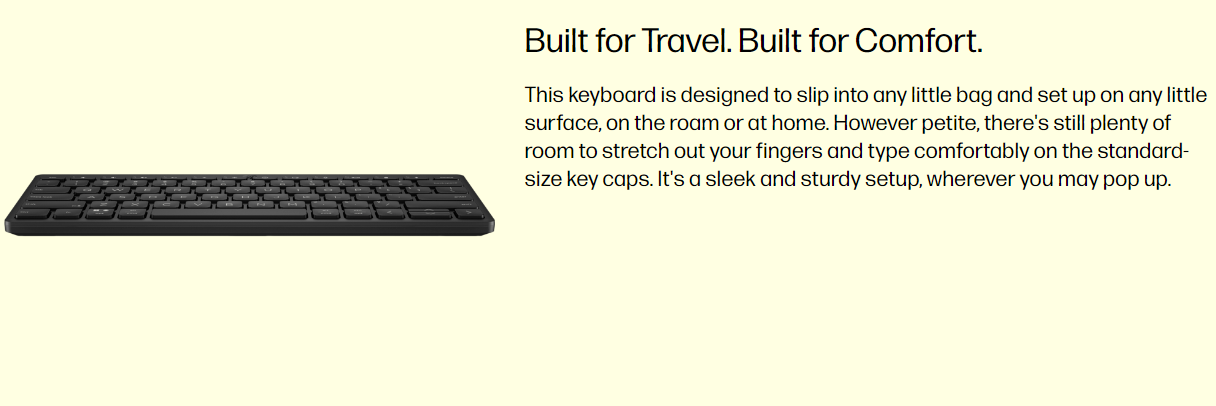 Built for Travel. Built for Comfort.

This keyboard is designed to slip into any little bag and set up on any little surface, on the roam or at home. However petite, there's still plenty of room to stretch out your fingers and type comfortably on the standard-size key caps. It's a sleek and sturdy setup, wherever you may pop up.